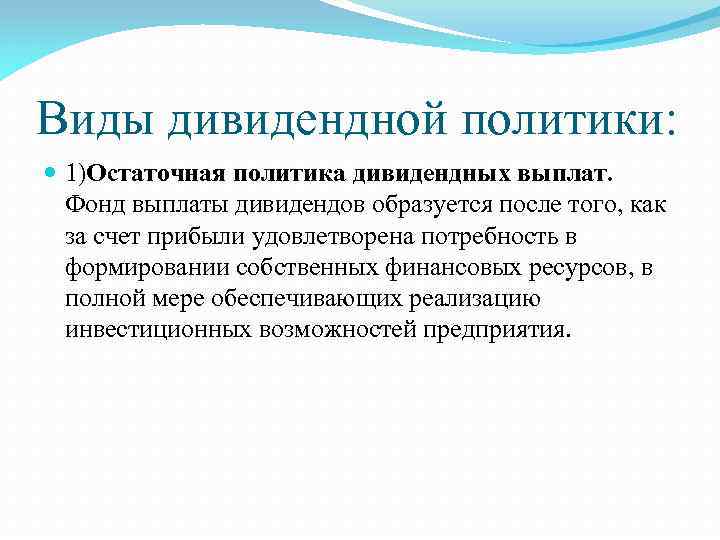 Виды дивидендной политики:

1)Остаточная политика дивидендных выплат. Фонд выплаты дивидендов образуется после того, как за счет прибыли удовлетворена потребность в формировании собственных финансовых ресурсов, в полной мере обеспечивающих реализацию инвестиционных возможностей предприятия.